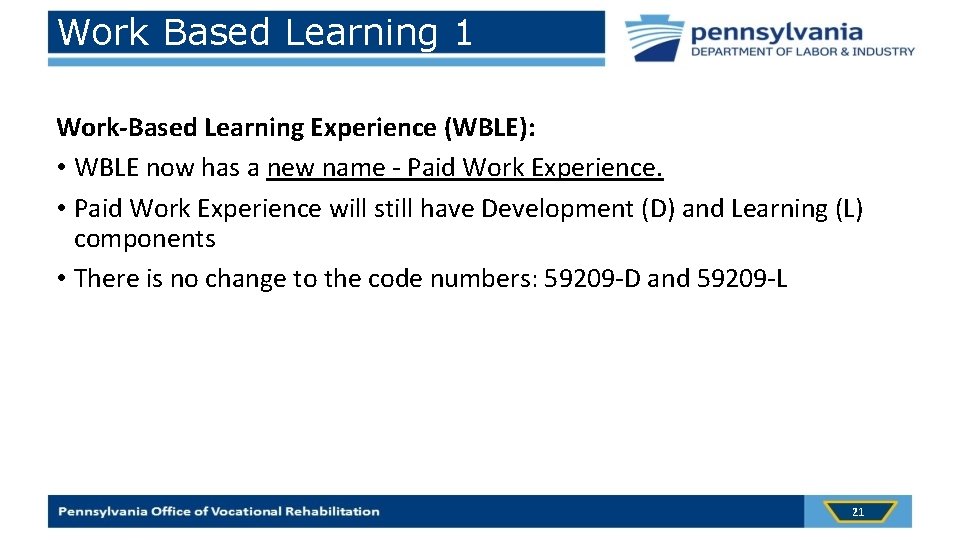 Work Based Learning 1

pennsylvania
DEPARTMENT OF LABOR & INDUSTRY

Work-Based Learning Experience (WBLE):
• WBLE now has a new name - Paid Work Experience.
• Paid Work Experience will still have Development (D) and Learning (L) components
• There is no change to the code numbers: 59209-D and 59209-L

Pennsylvania Office of Vocational Rehabilitation

21